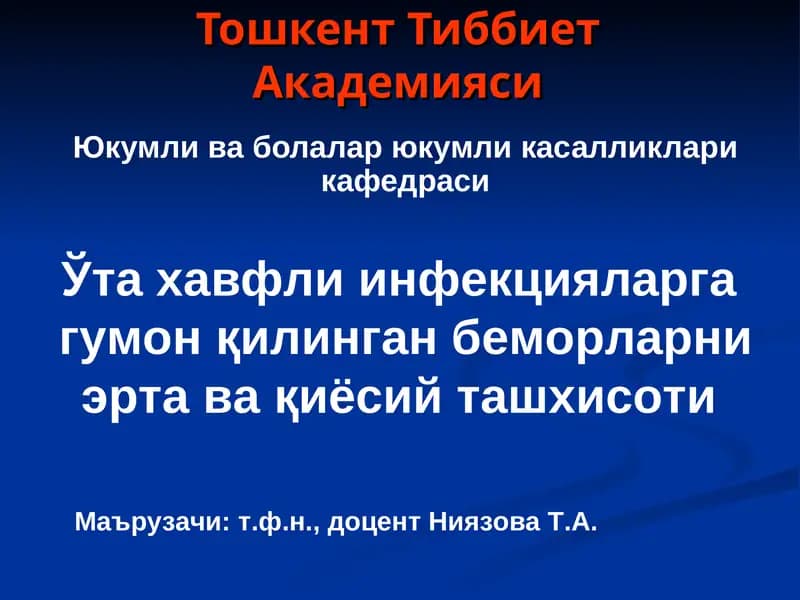 Тошкент Тиббиет Академияси

Юкумли ва болалар юкумли касалликлари кафедраси

Ўта хавфли инфекцияларга гумон қилинган беморларни эрта ва қиёсий ташхисоти

Маърузачи: т.ф.н., доцент Ниязова Т.А.